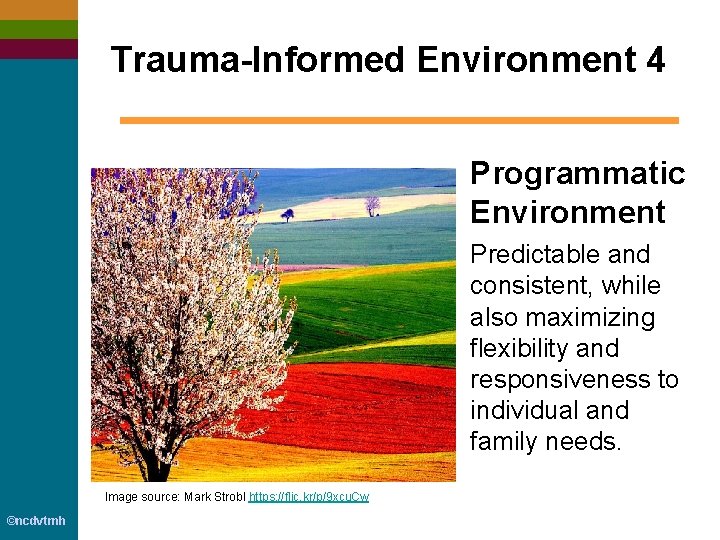 Trauma-Informed Environment 4

Programmatic Environment

Predictable and consistent, while also maximizing flexibility and responsiveness to individual and family needs.

Image source: Mark Strobl https://flic.kr/p/9xcuCw

©ncdvtmh